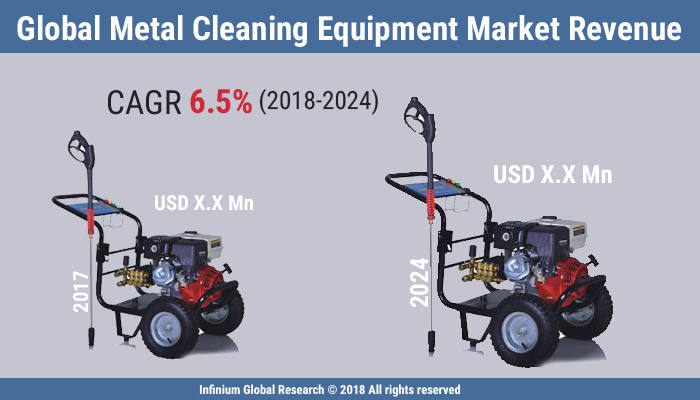 Global Metal Cleaning Equipment Market Revenue

CAGR 6.5% (2018-2024)

USD X.X Mn

2017

USD X.X Mn

2024

Infinium Global Research © 2018 All rights reserved